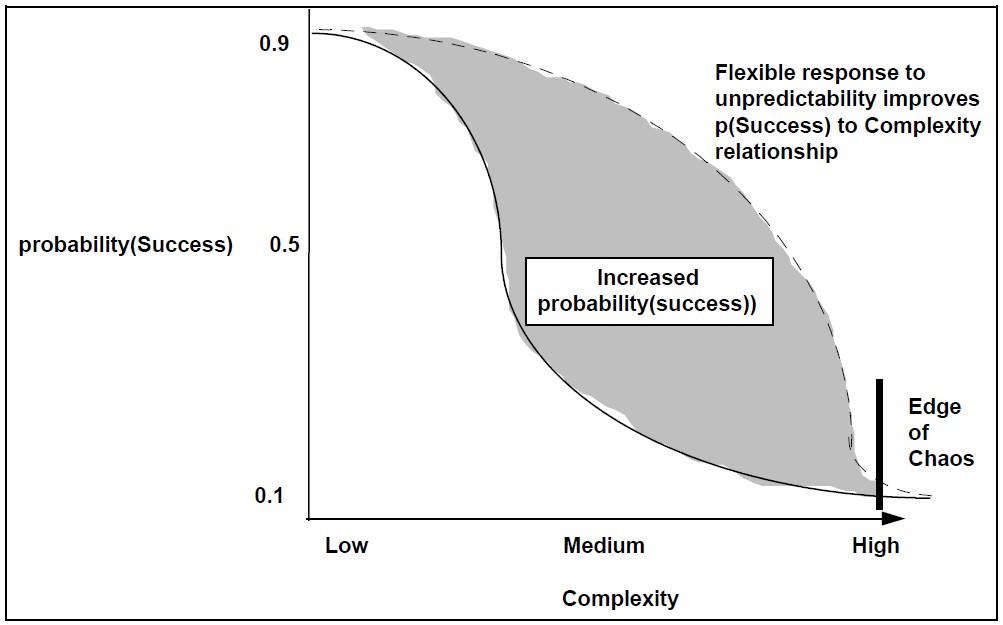 0.9

Flexible response to unpredictability improves p(Success) to Complexity relationship

probability(Success)

0.5

Increased probability(success))

Edge of Chaos

0.1

Low

Medium

High

Complexity